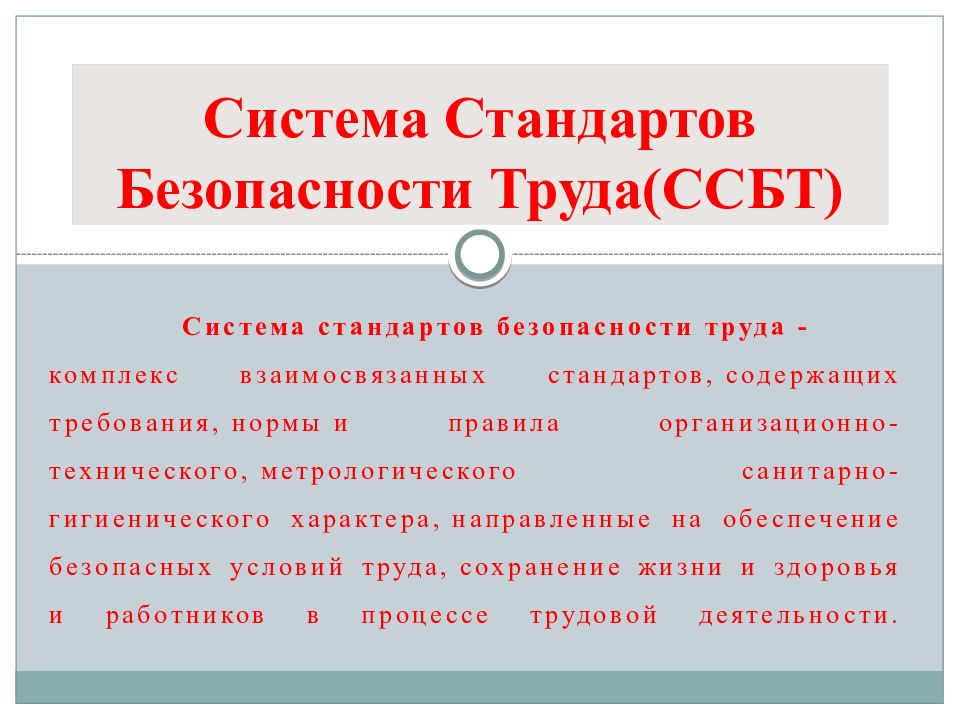 Система Стандартов Безопасности Труда(ССБТ)

Система стандартов безопасности труда - комплекс взаимосвязанных стандартов, содержащих требования, нормы и правила организационно-технического, метрологического санитарно-гигиенического характера, направленные на обеспечение безопасных условий труда, сохранение жизни и здоровья и работников в процессе трудовой деятельности.